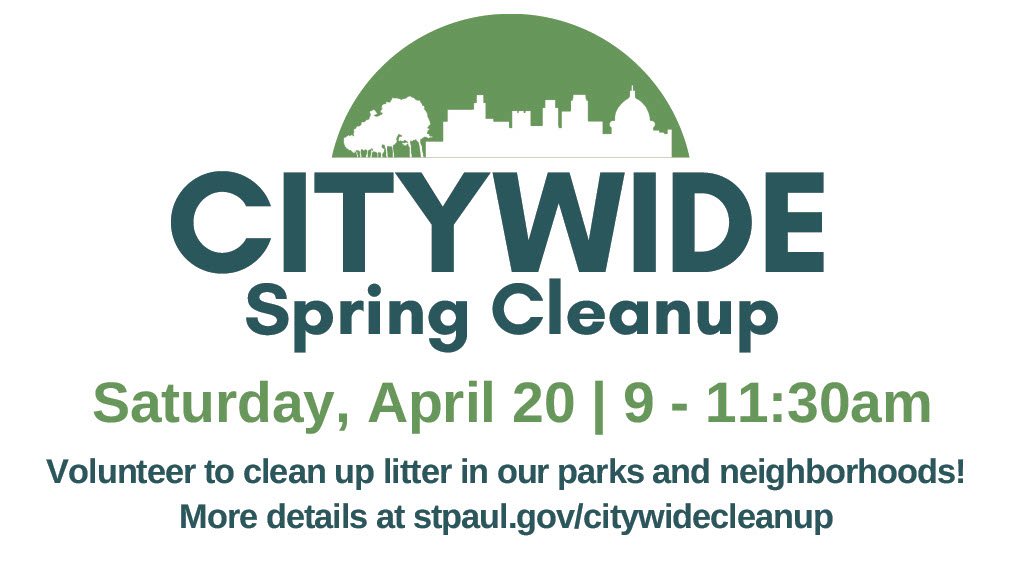 CITYWIDE
Spring Cleanup

Saturday, April 20 | 9 - 11:30am

Volunteer to clean up litter in our parks and neighborhoods!
More details at stpaul.gov/citywidecleanup